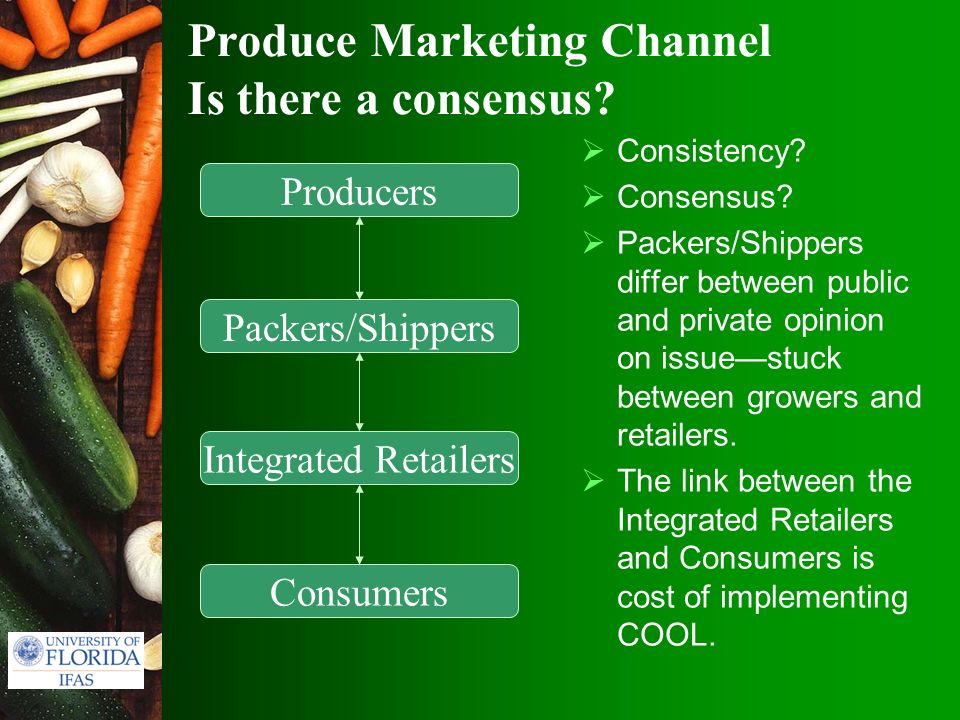 Produce Marketing Channel
Is there a consensus?

Producers

Packers/Shippers

Integrated Retailers

Consumers

➢ Consistency?
➢ Consensus?
➢ Packers/Shippers differ between public and private opinion on issue—stuck between growers and retailers.
➢ The link between the Integrated Retailers and Consumers is cost of implementing COOL.

UNIVERSITY OF FLORIDA
IFAS